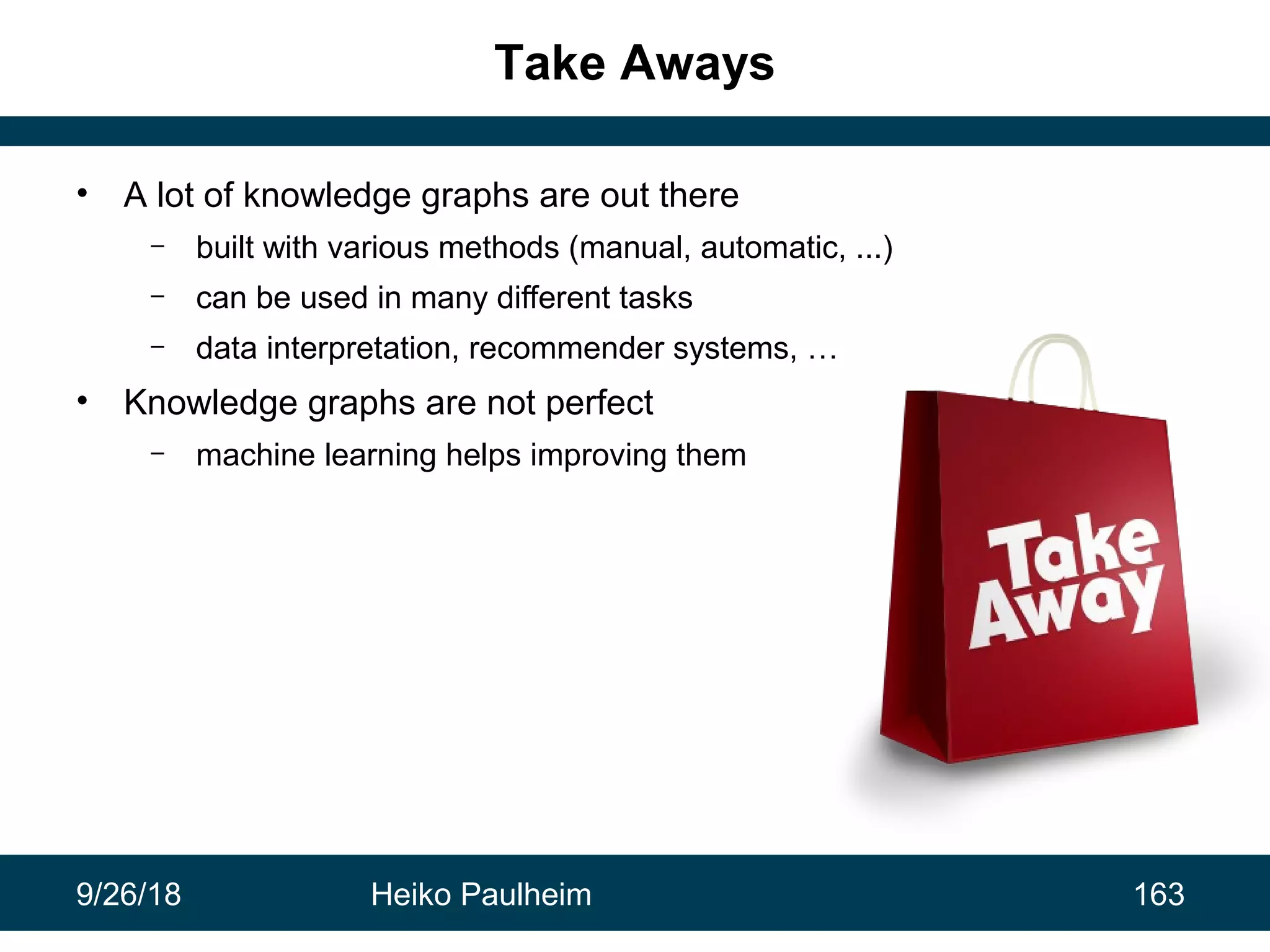 Take Aways

• A lot of knowledge graphs are out there
  – built with various methods (manual, automatic, ...)
  – can be used in many different tasks
  – data interpretation, recommender systems, …
• Knowledge graphs are not perfect
  – machine learning helps improving them

Take Away

9/26/18 Heiko Paulheim 163